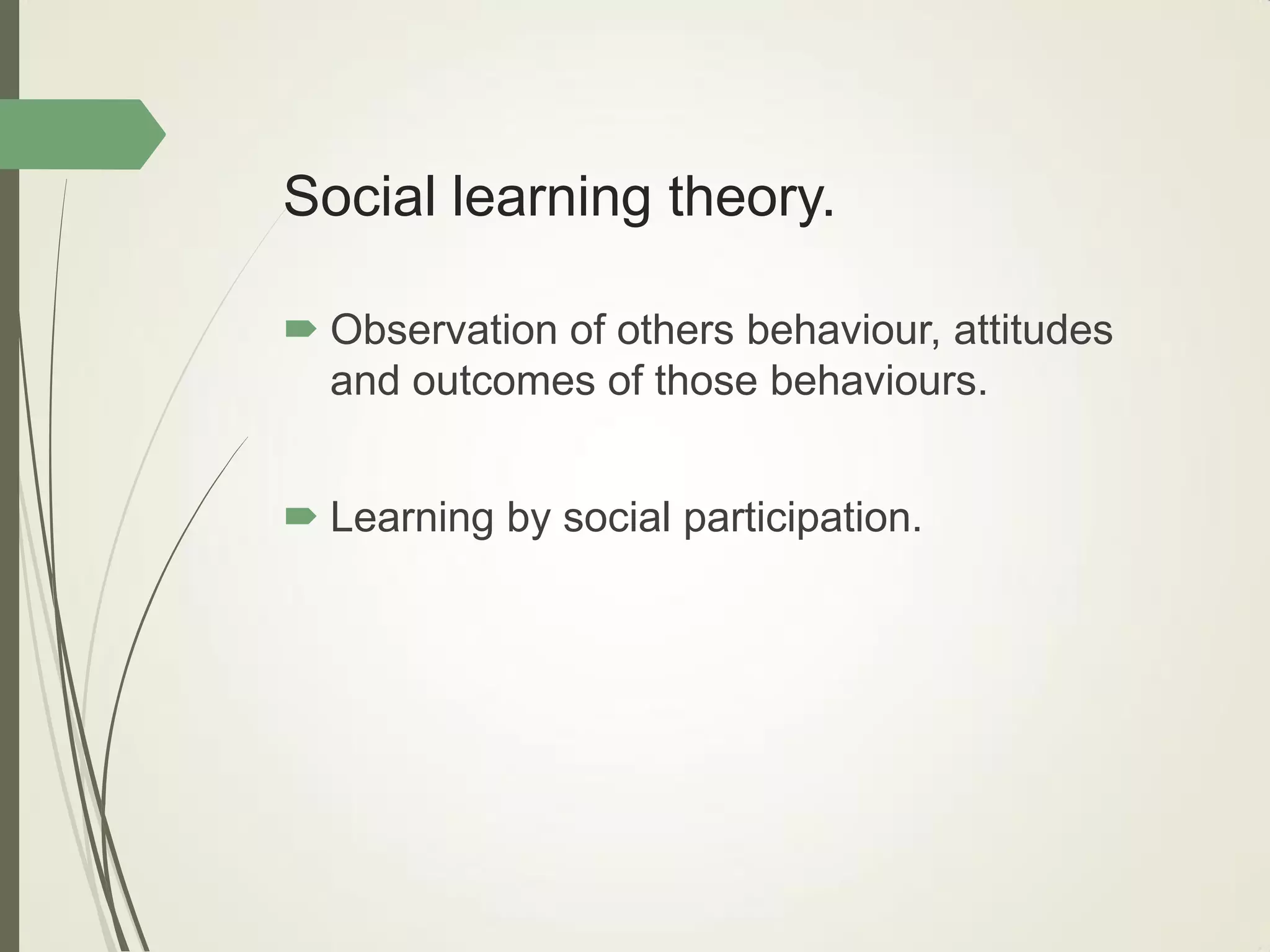 Social learning theory.

Observation of others behaviour, attitudes and outcomes of those behaviours.

Learning by social participation.